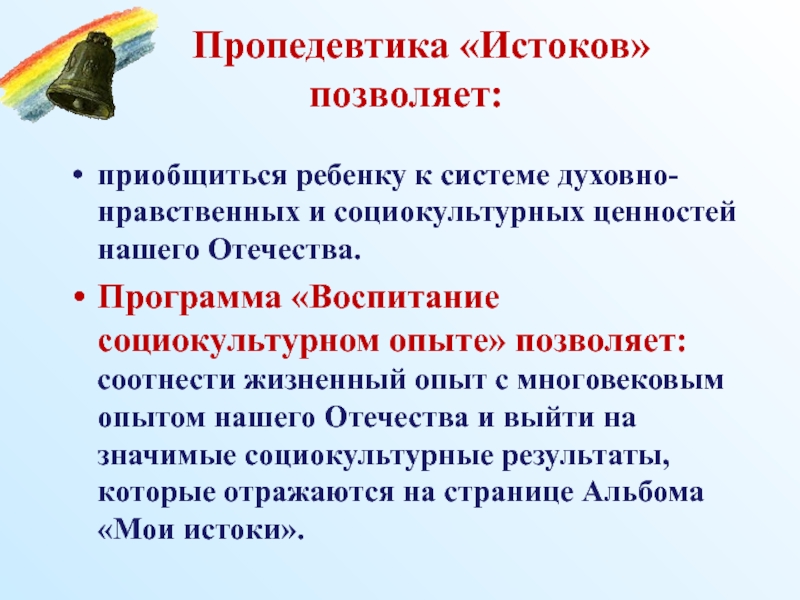 Пропедевтика «Истоков» позволяет:

• приобщиться ребенку к системе духовно-нравственных и социокультурных ценностей нашего Отечества.

• Программа «Воспитание социокультурном опыте» позволяет: соотнести жизненный опыт с многовековым опытом нашего Отечества и выйти на значимые социокультурные результаты, которые отражаются на странице Альбома «Мои истоки».